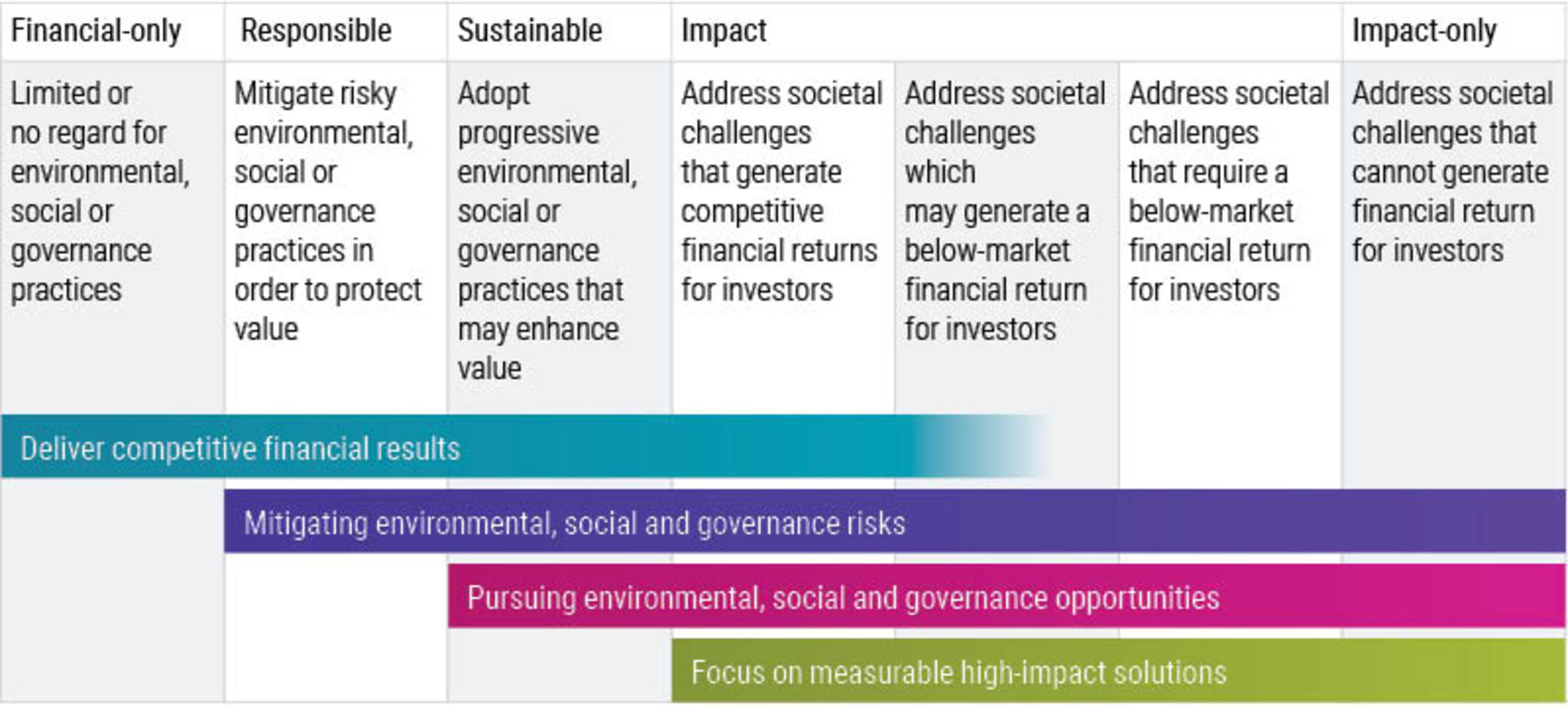 | Financial-only | Responsible | Sustainable | Impact | | | Impact-only |
|---|---|---|---|---|---|---|
| Limited or no regard for environmental, social or governance practices | Mitigate risky environmental, social or governance practices in order to protect value | Adopt progressive environmental, social or governance practices that may enhance value | Address societal challenges that generate competitive financial returns for investors | Address societal challenges which may generate a below-market financial return for investors | Address societal challenges that require a below-market financial return for investors | Address societal challenges that cannot generate financial return for investors |

Deliver competitive financial results

Mitigating environmental, social and governance risks

Pursuing environmental, social and governance opportunities

Focus on measurable high-impact solutions